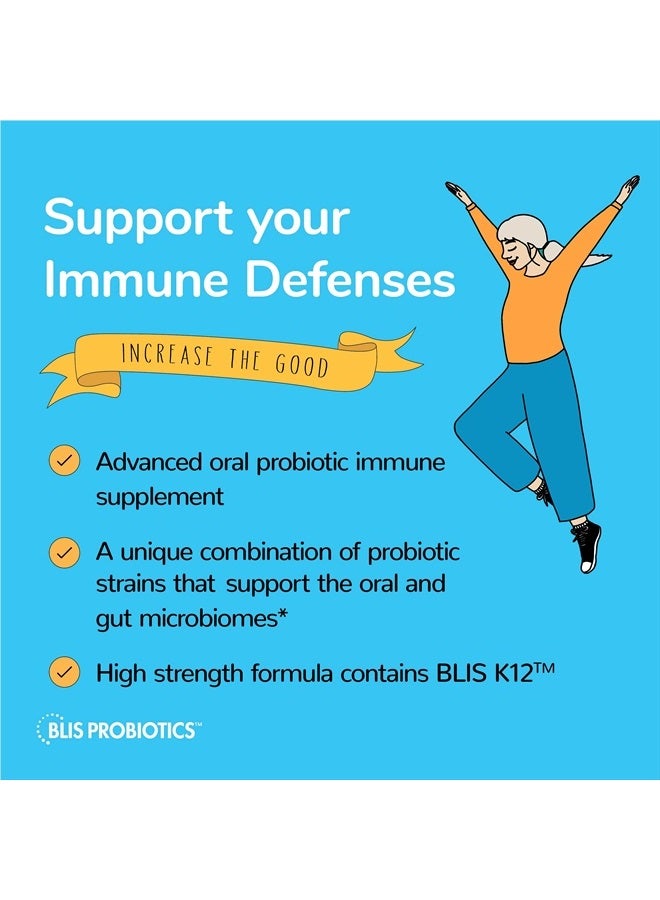 Support your Immune Defenses

INCREASE THE GOOD

Advanced oral probiotic immune supplement

A unique combination of probiotic strains that support the oral and gut microbiomes*

High strength formula contains BLIS K12™

BLIS PROBIOTICS™